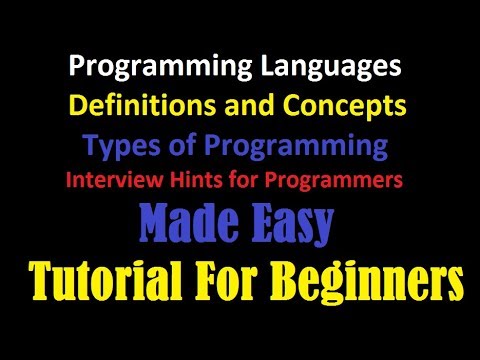 Programming Languages
Definitions and Concepts
Types of Programming
Interview Hints for Programmers
Made Easy
Tutorial For Beginners